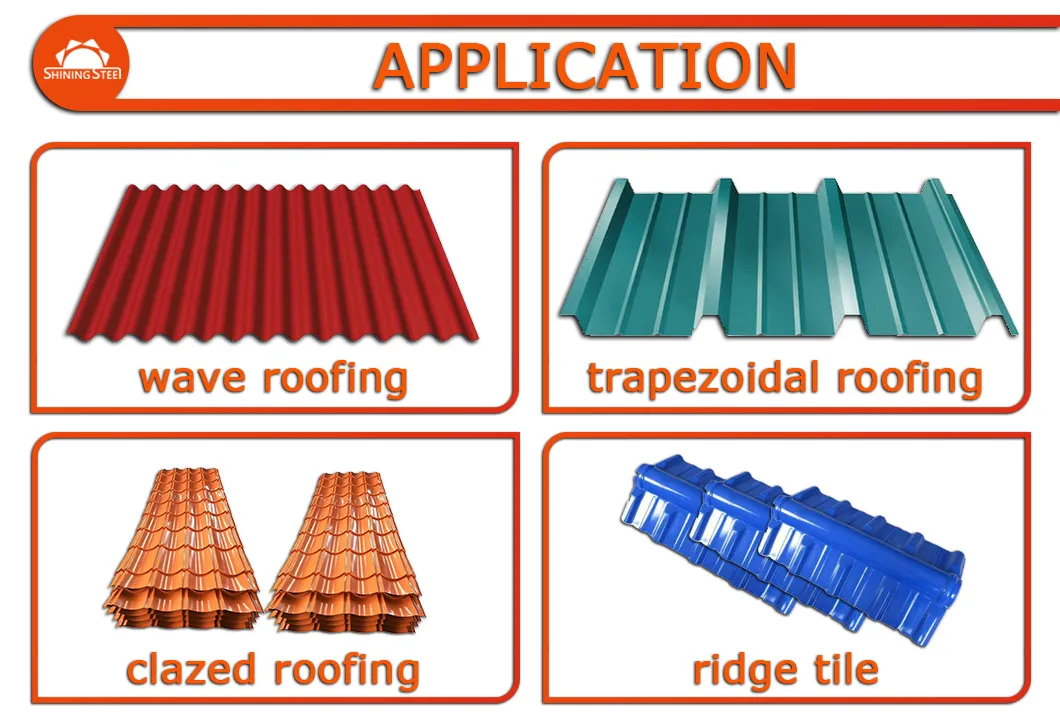 SHINING STEEL

APPLICATION

wave roofing

trapezoidal roofing

clazed roofing

ridge tile